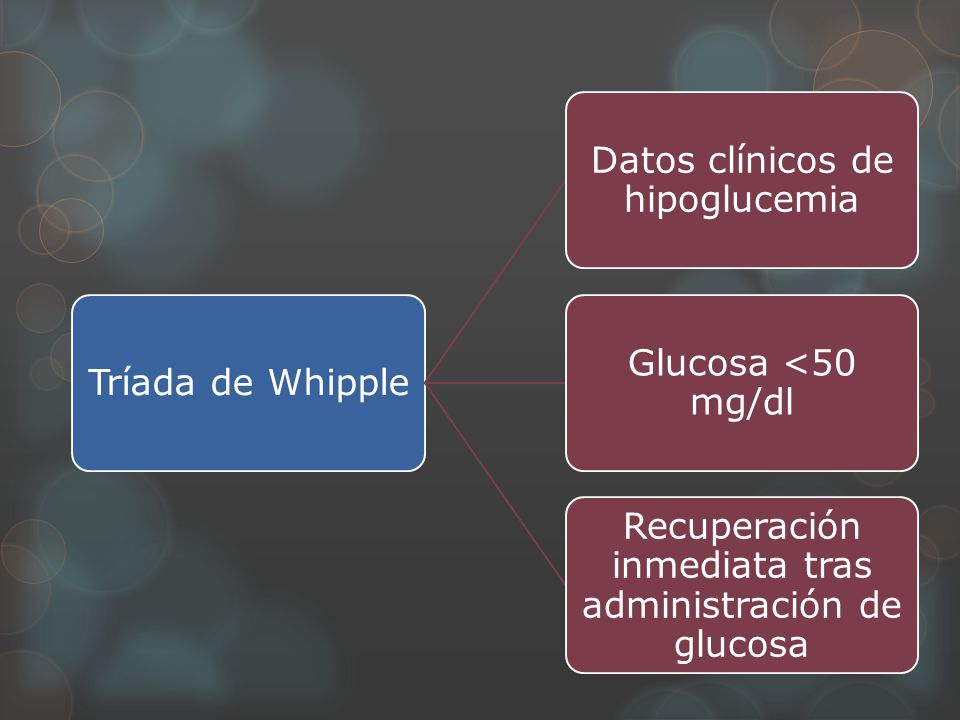 Tríada de Whipple

Datos clínicos de hipoglucemia

Glucosa <50 mg/dl

Recuperación inmediata tras administración de glucosa